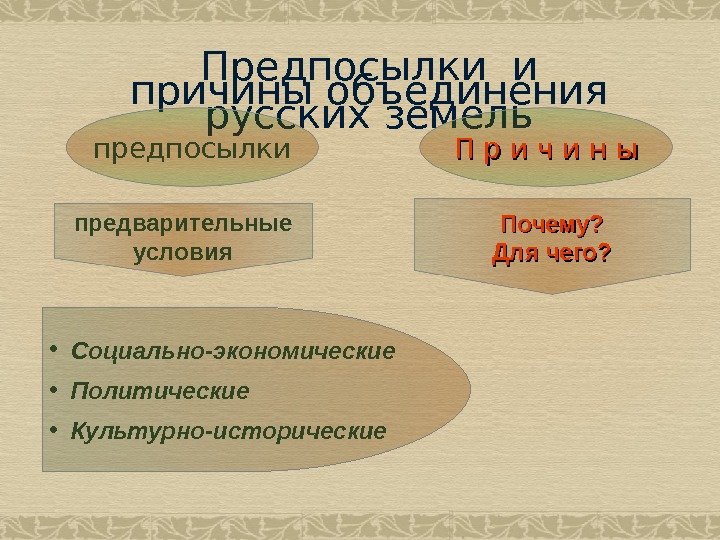 Предпосылки и причины объединения русских земель

предпосылки

П р и ч и н ы

предварительные условия

Почему?
Для чего?

• Социально-экономические
• Политические
• Культурно-исторические